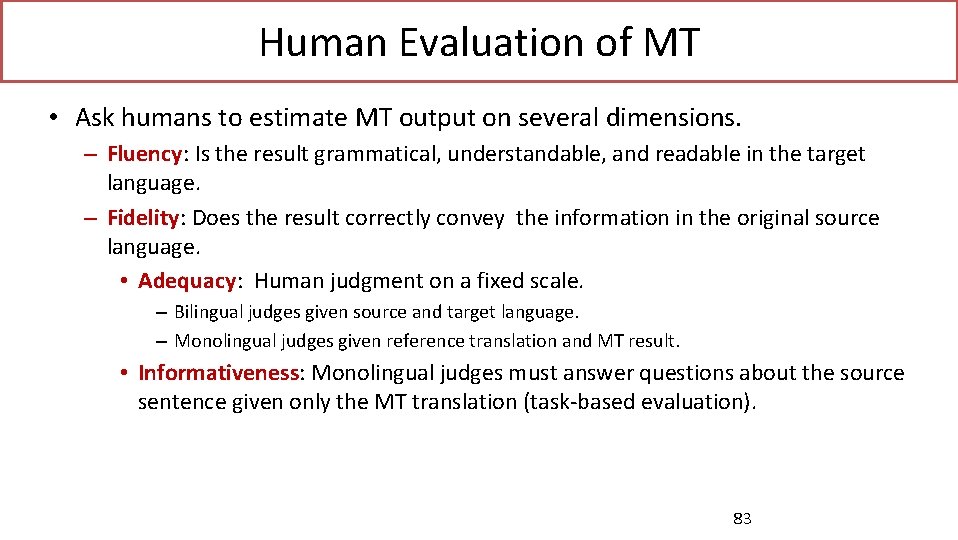 Human Evaluation of MT

• Ask humans to estimate MT output on several dimensions.

– Fluency: Is the result grammatical, understandable, and readable in the target language.

– Fidelity: Does the result correctly convey the information in the original source language.

• Adequacy: Human judgment on a fixed scale.

– Bilingual judges given source and target language.

– Monolingual judges given reference translation and MT result.

• Informativeness: Monolingual judges must answer questions about the source sentence given only the MT translation (task-based evaluation).

83